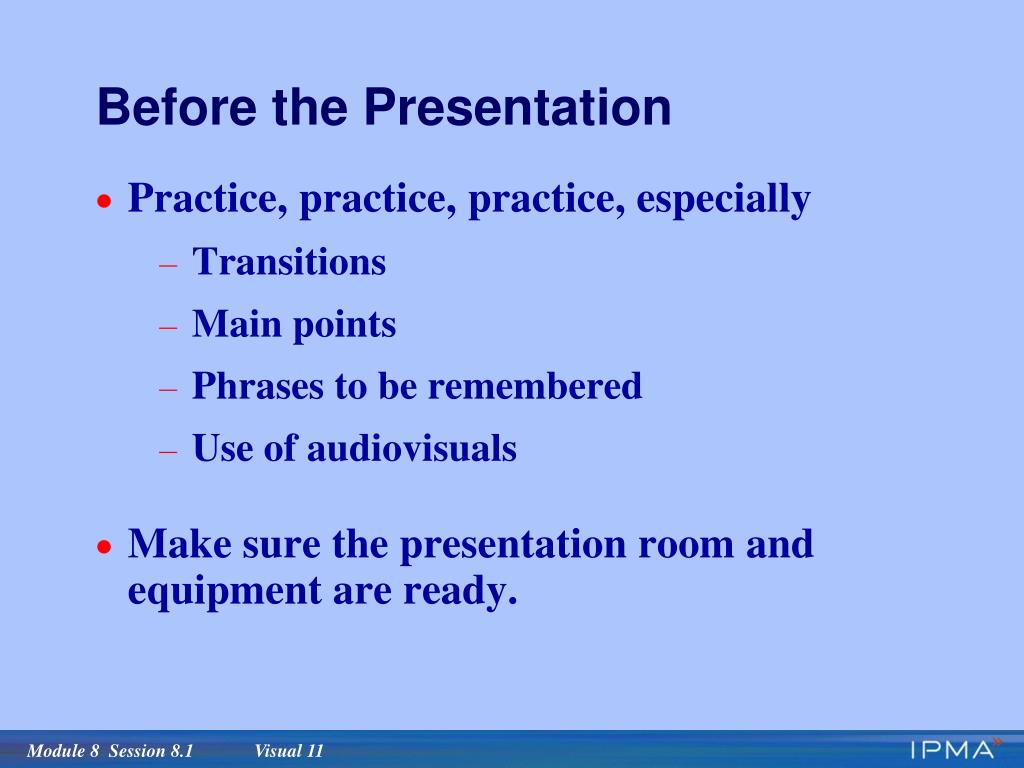 Before the Presentation

• Practice, practice, practice, especially
– Transitions
– Main points
– Phrases to be remembered
– Use of audiovisuals

• Make sure the presentation room and equipment are ready.

Module 8 Session 8.1 Visual 11

IPMA